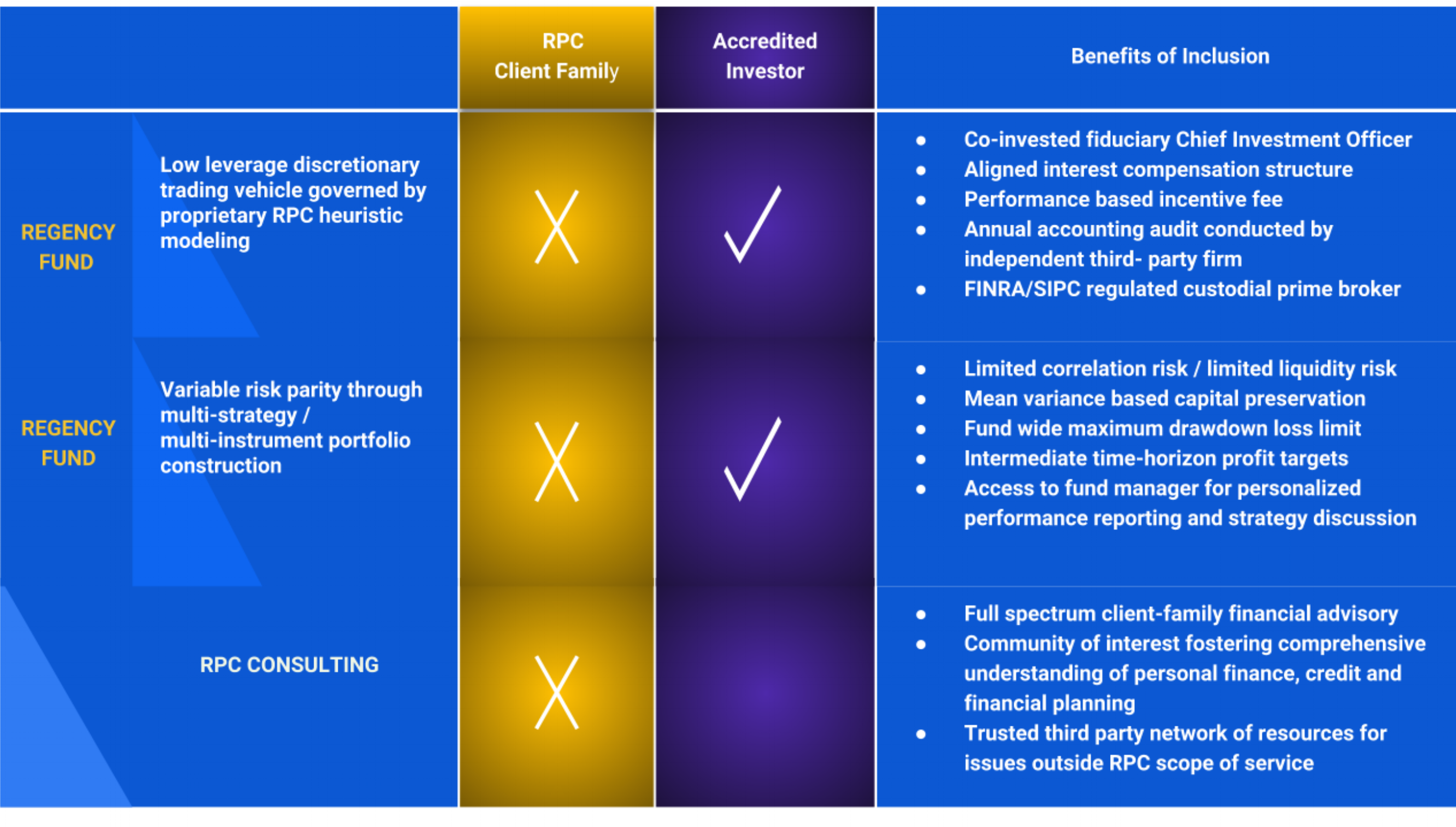 | | | RPC Client Family | Accredited Investor | Benefits of Inclusion |
|---|---|---|---|---|
| REGENCY FUND | Low leverage discretionary trading vehicle governed by proprietary RPC heuristic modeling | X | ✓ | • Co-invested fiduciary Chief Investment Officer • Aligned interest compensation structure • Performance based incentive fee • Annual accounting audit conducted by independent third- party firm • FINRA/SIPC regulated custodial prime broker |
| REGENCY FUND | Variable risk parity through multi-strategy / multi-instrument portfolio construction | X | ✓ | • Limited correlation risk / limited liquidity risk • Mean variance based capital preservation • Fund wide maximum drawdown loss limit • Intermediate time-horizon profit targets • Access to fund manager for personalized performance reporting and strategy discussion |
| | RPC CONSULTING | X | | • Full spectrum client-family financial advisory • Community of interest fostering comprehensive understanding of personal finance, credit and financial planning • Trusted third party network of resources for issues outside RPC scope of service |